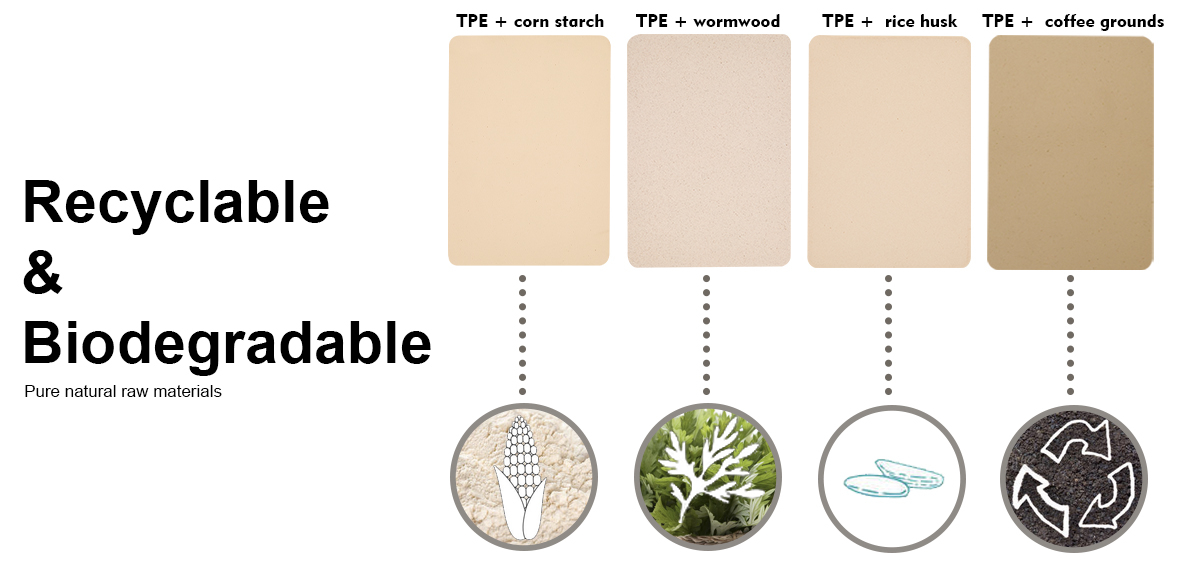 Recyclable
&
Biodegradable
Pure natural raw materials

TPE + corn starch

TPE + wormwood

TPE + rice husk

TPE + coffee grounds